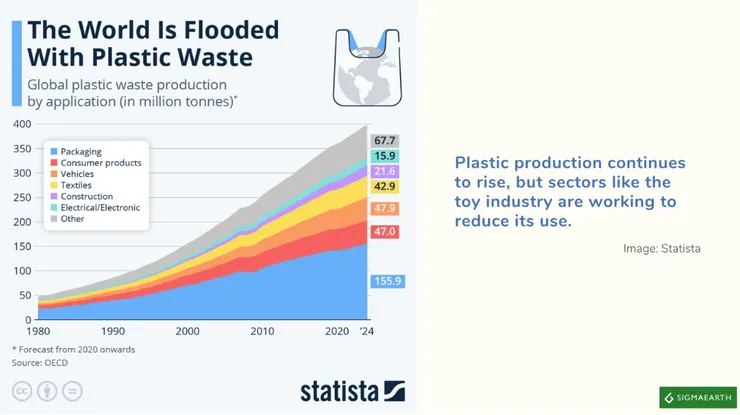 The World Is Flooded With Plastic Waste

Global plastic waste production by application (in million tonnes)*

400
350
300
250
200
150
100
50
0

Packaging
Consumer products
Vehicles
Textiles
Construction
Electrical/Electronic
Other

67.7
15.9
21.6
42.9
47.9
47.0
155.9

1980
1990
2000
2010
2020
'24

* Forecast from 2020 onwards
Source: OECD

statista

Plastic production continues to rise, but sectors like the toy industry are working to reduce its use.

Image: Statista

SIGMAEARTH